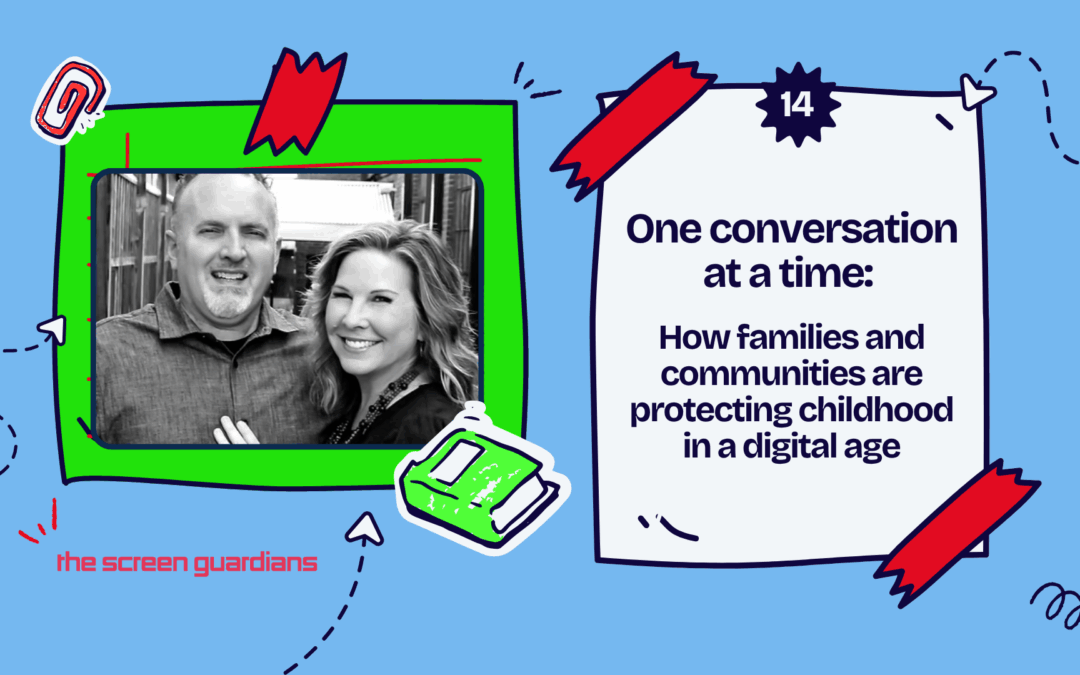 14

One conversation at a time:

How families and communities are protecting childhood in a digital age

the screen guardians